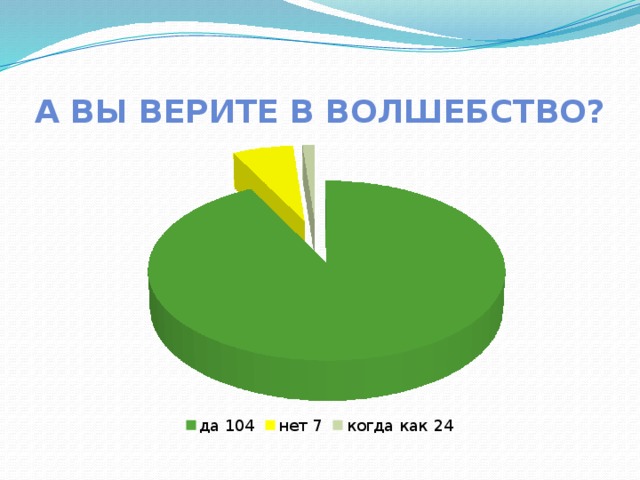 А ВЫ ВЕРИТЕ В ВОЛШЕБСТВО?

да 104 нет 7 когда как 24